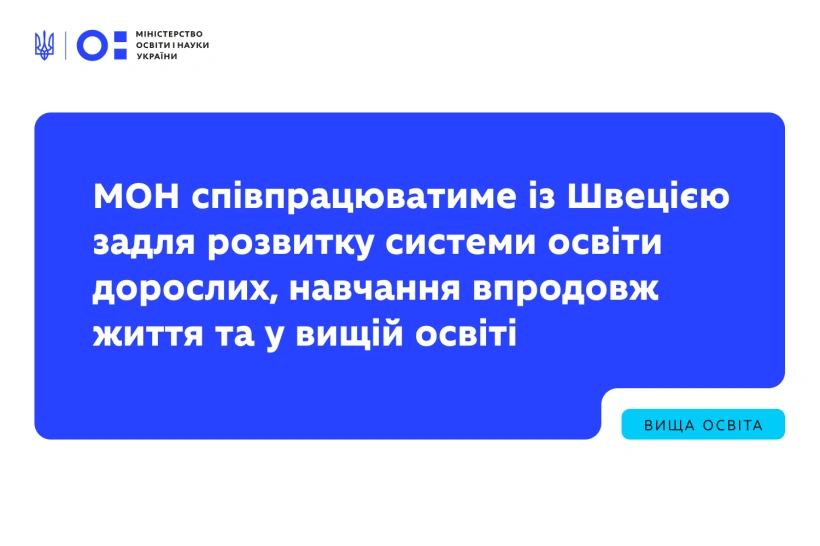 МІНІСТЕРСТВО ОСВІТИ І НАУКИ УКРАЇНИ

МОН співпрацюватиме із Швецією задля розвитку системи освіти дорослих, навчання впродовж життя та у вищій освіті

ВИЩА ОСВІТА